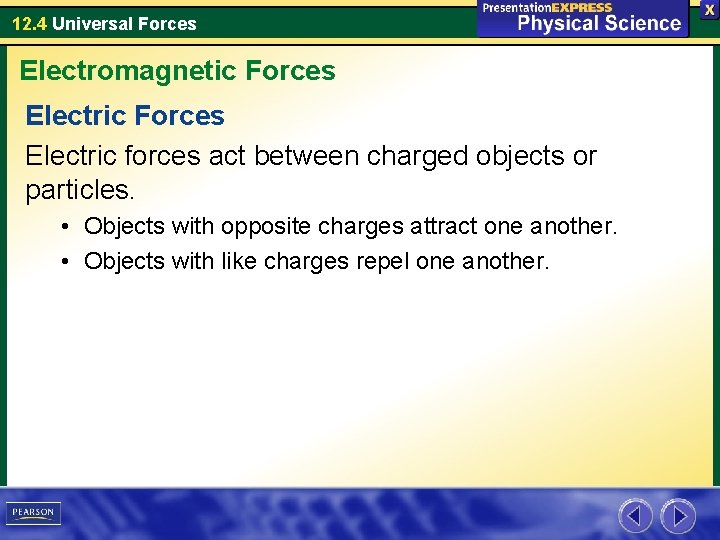 12.4 Universal Forces

PresentationEXPRESS
Physical Science

X

Electromagnetic Forces

Electric Forces

Electric forces act between charged objects or particles.

• Objects with opposite charges attract one another.
• Objects with like charges repel one another.

PEARSON